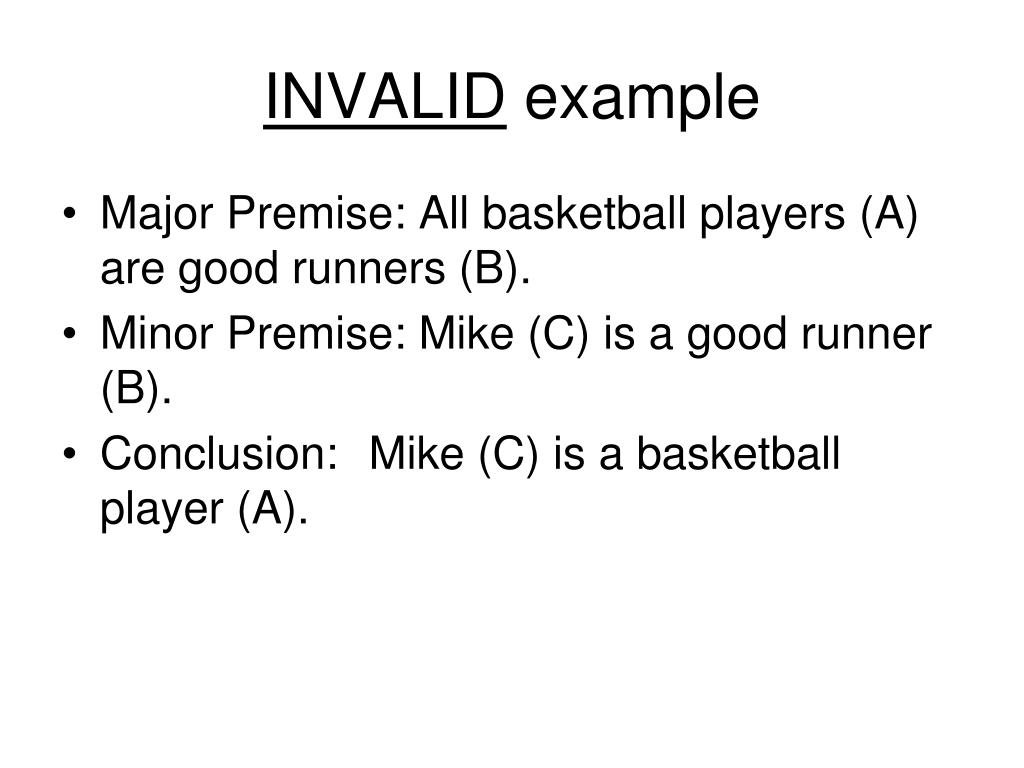 INVALID example

• Major Premise: All basketball players (A) are good runners (B).
• Minor Premise: Mike (C) is a good runner (B).
• Conclusion: Mike (C) is a basketball player (A).